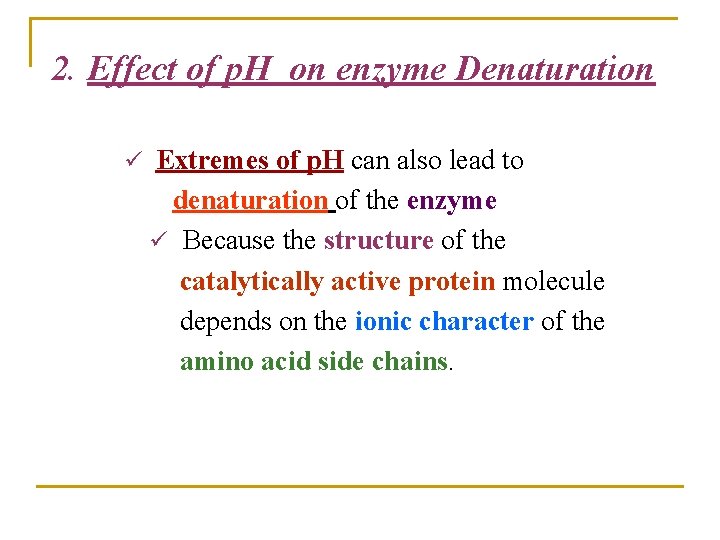 2. Effect of pH on enzyme Denaturation

✓ Extremes of pH can also lead to denaturation of the enzyme

✓ Because the structure of the catalytically active protein molecule depends on the ionic character of the amino acid side chains.